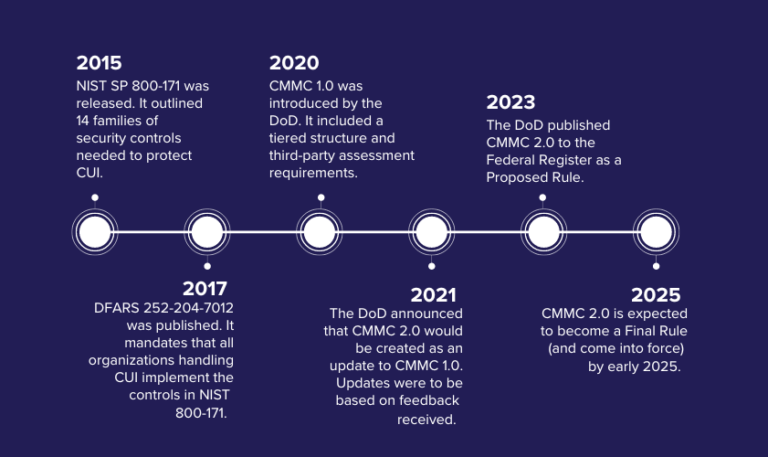 2015
NIST SP 800-171 was released. It outlined 14 families of security controls needed to protect CUI.

2017
DFARS 252-204-7012 was published. It mandates that all organizations handling CUI implement the controls in NIST 800-171.

2020
CMMC 1.0 was introduced by the DoD. It included a tiered structure and third-party assessment requirements.

2021
The DoD announced that CMMC 2.0 would be created as an update to CMMC 1.0. Updates were to be based on feedback received.

2023
The DoD published CMMC 2.0 to the Federal Register as a Proposed Rule.

2025
CMMC 2.0 is expected to become a Final Rule (and come into force) by early 2025.